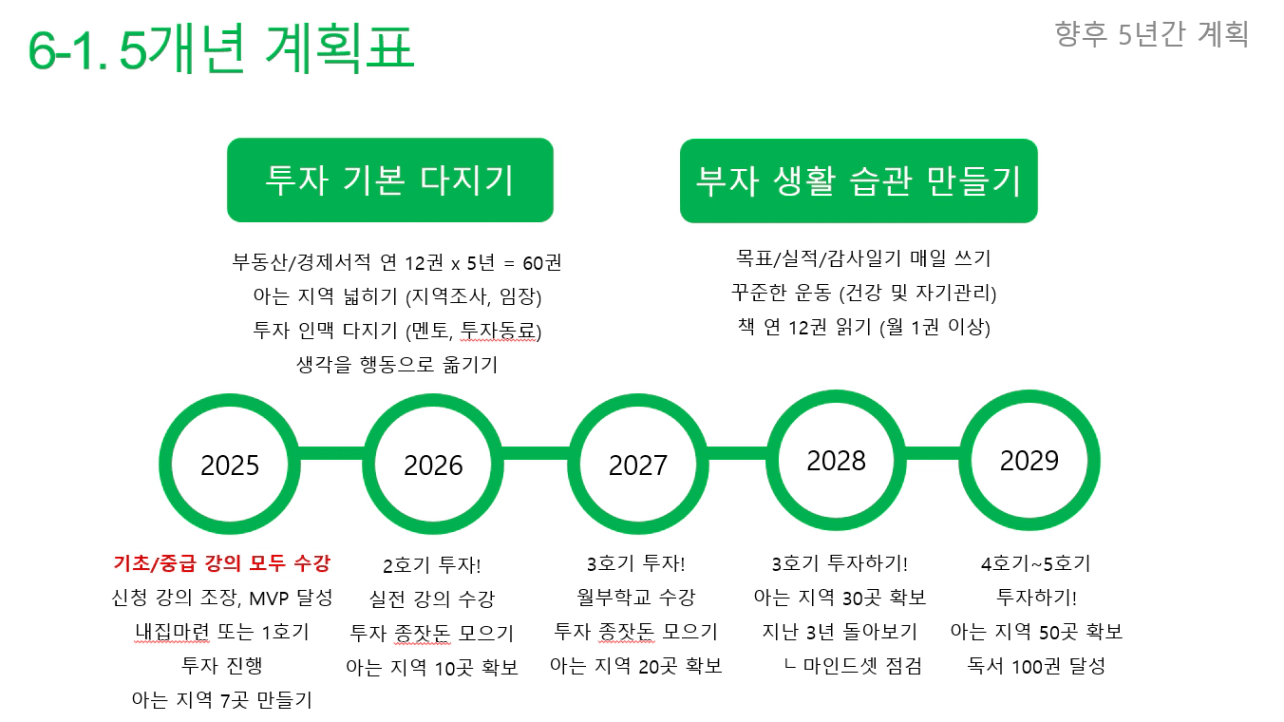 6-1. 5개년 계획표

향후 5년간 계획

투자 기본 다지기

부동산/경제서적 연 12권 x 5년 = 60권
아는 지역 넓히기 (지역조사, 임장)
투자 인맥 다지기 (멘토, 투자동료)
생각을 행동으로 옮기기

부자 생활 습관 만들기

목표/실적/감사일기 매일 쓰기
꾸준한 운동 (건강 및 자기관리)
책 연 12권 읽기 (월 1권 이상)

2025

2026

2027

2028

2029

기초/중급 강의 모두 수강
신청 강의 조장, MVP 달성
내집마련 또는 1호기
투자 진행
아는 지역 7곳 만들기

2호기 투자!
실전 강의 수강
투자 종잣돈 모으기
아는 지역 10곳 확보

3호기 투자!
월부학교 수강
투자 종잣돈 모으기
아는 지역 20곳 확보

3호기 투자하기!
아는 지역 30곳 확보
지난 3년 돌아보기
ㄴ 마인드셋 점검

4호기~5호기
투자하기!
아는 지역 50곳 확보
독서 100권 달성